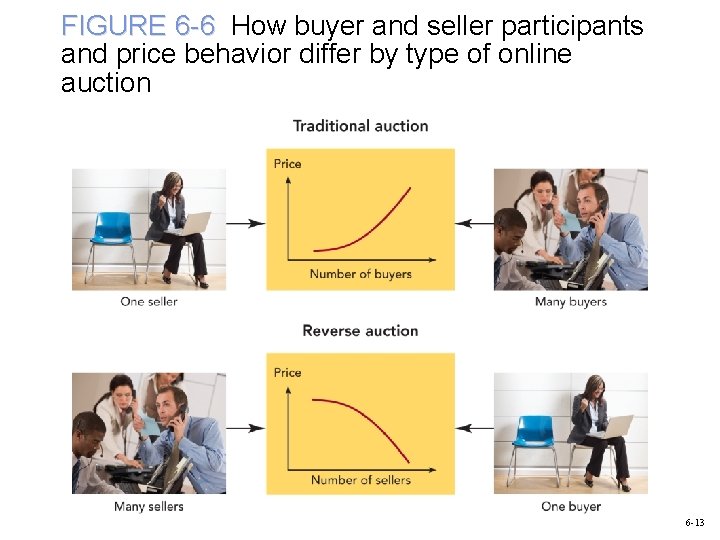 FIGURE 6-6 How buyer and seller participants and price behavior differ by type of online auction

Traditional auction

Price

Number of buyers

One seller

Many buyers

Reverse auction

Price

Number of sellers

Many sellers

One buyer

6-13